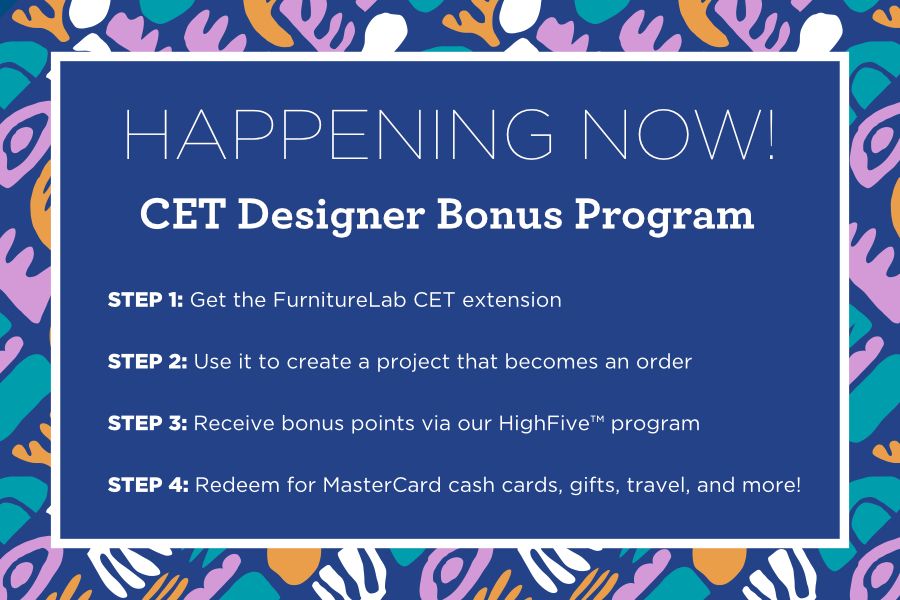 HAPPENING NOW!

CET Designer Bonus Program

STEP 1: Get the FurnitureLab CET extension

STEP 2: Use it to create a project that becomes an order

STEP 3: Receive bonus points via our HighFive™ program

STEP 4: Redeem for MasterCard cash cards, gifts, travel, and more!